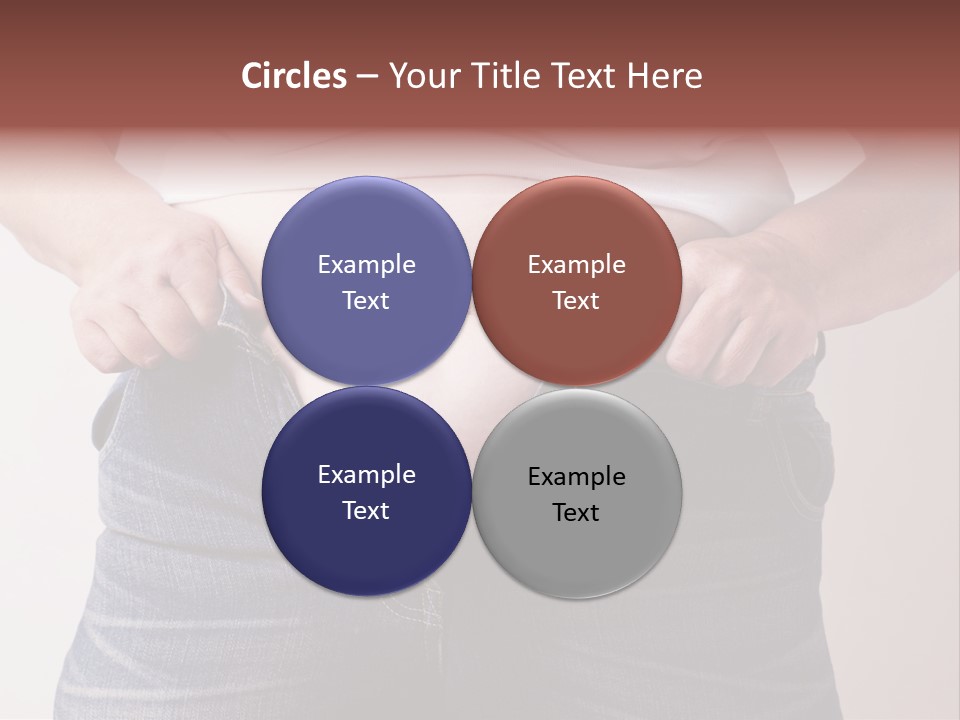 Circles – Your Title Text Here

Example Text

Example Text

Example Text

Example Text